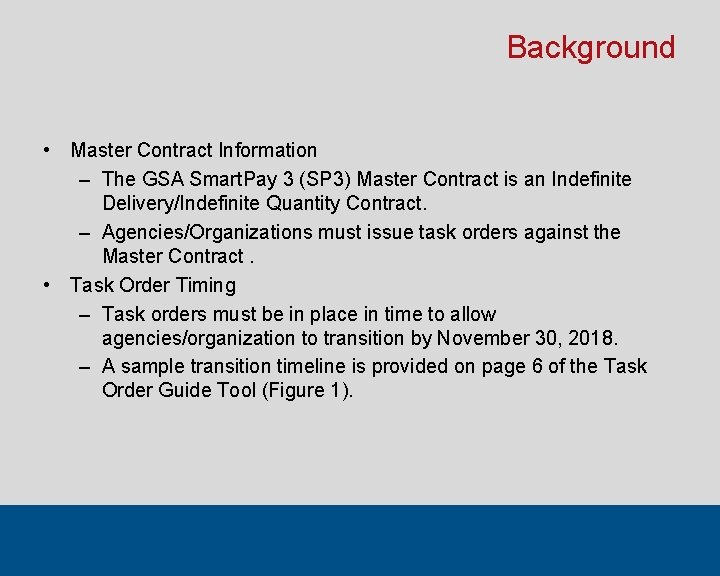 Background

• Master Contract Information
– The GSA SmartPay 3 (SP3) Master Contract is an Indefinite Delivery/Indefinite Quantity Contract.
– Agencies/Organizations must issue task orders against the Master Contract .
• Task Order Timing
– Task orders must be in place in time to allow agencies/organization to transition by November 30, 2018.
– A sample transition timeline is provided on page 6 of the Task Order Guide Tool (Figure 1).